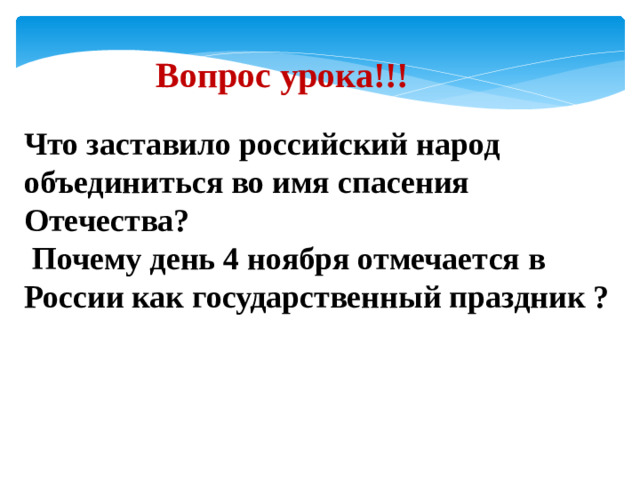 Вопрос урока!!!

Что заставило российский народ объединиться во имя спасения Отечества?

Почему день 4 ноября отмечается в России как государственный праздник ?